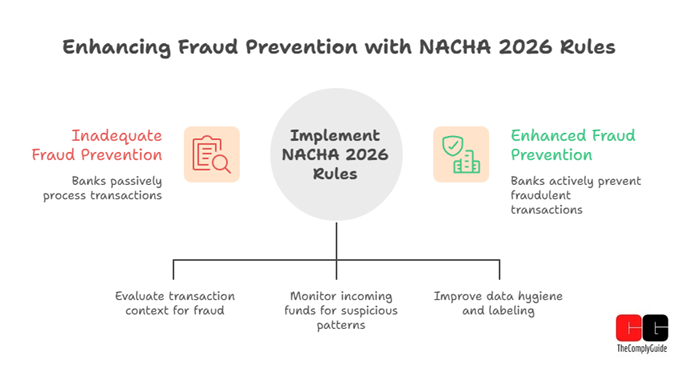 Enhancing Fraud Prevention with NACHA 2026 Rules

Inadequate Fraud Prevention

Banks passively process transactions

Implement NACHA 2026 Rules

Enhanced Fraud Prevention

Banks actively prevent fraudulent transactions

Evaluate transaction context for fraud

Monitor incoming funds for suspicious patterns

Improve data hygiene and labeling

TheComplyGuide